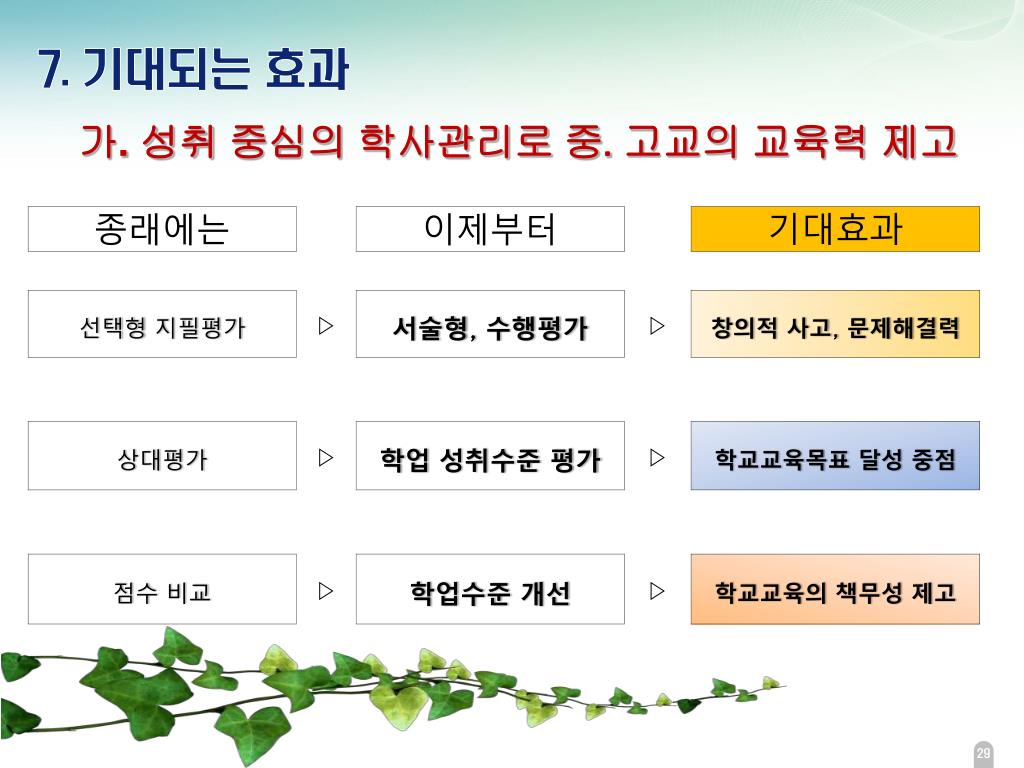 7. 기대되는 효과

가. 성취 중심의 학사관리로 중. 고교의 교육력 제고

| 종래에는 | | 이제부터 | | 기대효과 |
|---|---|---|---|---|
| 선택형 지필평가 | ▷ | 서술형, 수행평가 | ▷ | 창의적 사고, 문제해결력 |
| 상대평가 | ▷ | 학업 성취수준 평가 | ▷ | 학교교육목표 달성 중점 |
| 점수 비교 | ▷ | 학업수준 개선 | ▷ | 학교교육의 책무성 제고 |

29